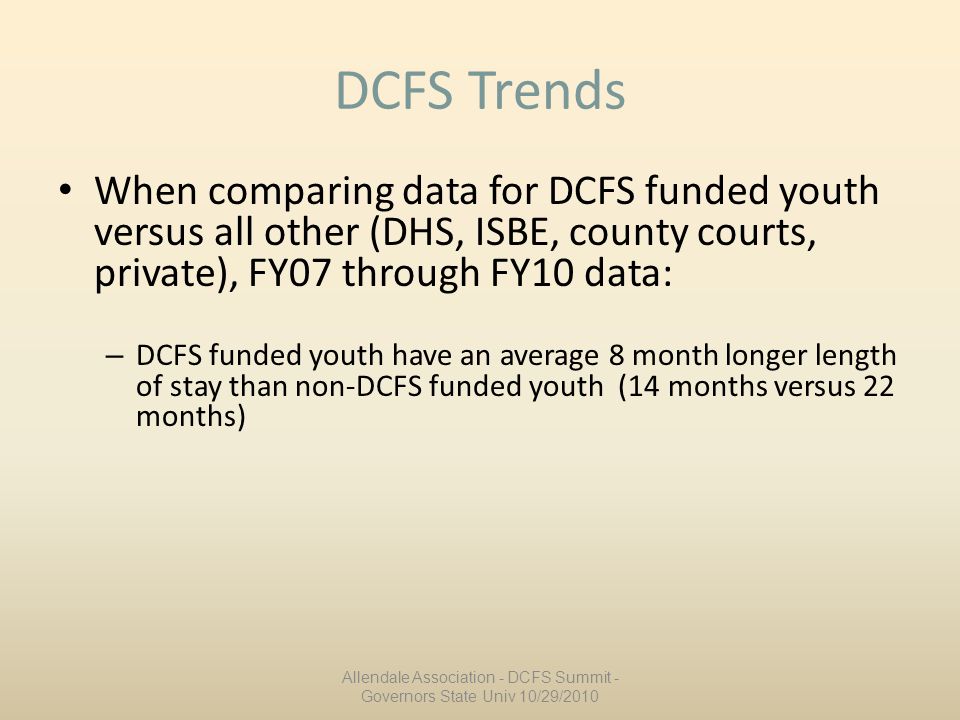 DCFS Trends

• When comparing data for DCFS funded youth versus all other (DHS, ISBE, county courts, private), FY07 through FY10 data:

– DCFS funded youth have an average 8 month longer length of stay than non-DCFS funded youth (14 months versus 22 months)

Allendale Association - DCFS Summit - Governors State Univ 10/29/2010